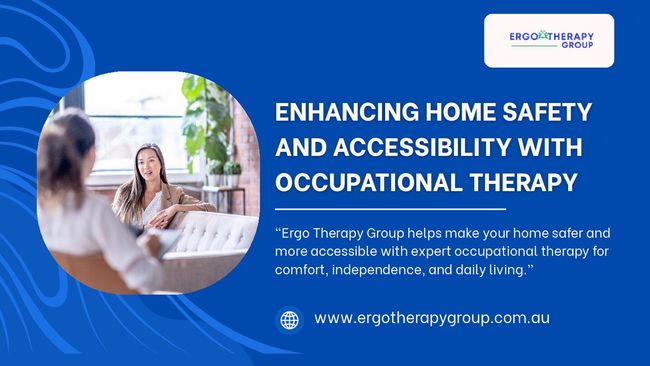 ERGO THERAPY GROUP

ENHANCING HOME SAFETY AND ACCESSIBILITY WITH OCCUPATIONAL THERAPY

“Ergo Therapy Group helps make your home safer and more accessible with expert occupational therapy for comfort, independence, and daily living.”

www.ergotherapygroup.com.au